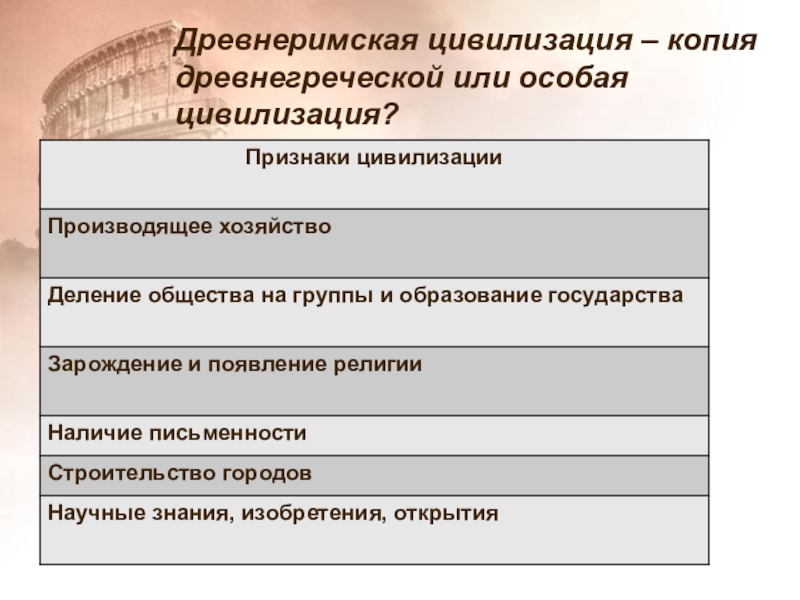 Древнеримская цивилизация – копия древнегреческой или особая цивилизация?

| Признаки цивилизации |
|---|
| Производящее хозяйство |
| Деление общества на группы и образование государства |
| Зарождение и появление религии |
| Наличие письменности |
| Строительство городов |
| Научные знания, изобретения, открытия |